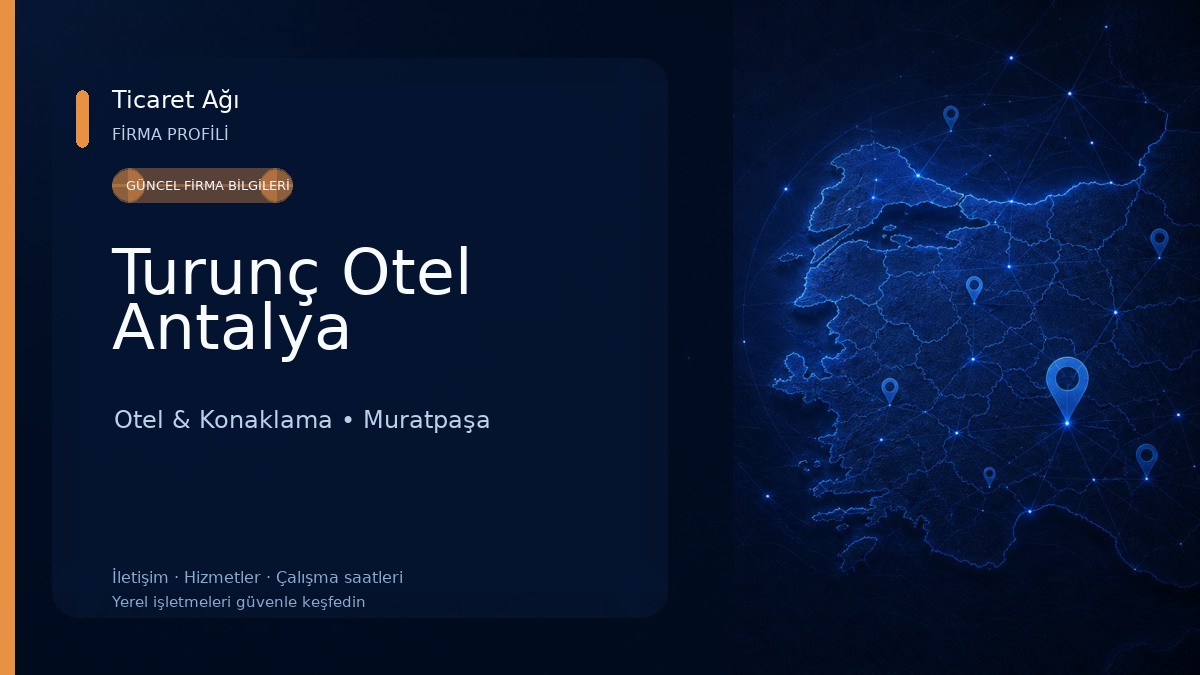 Ticaret Ağı
FİRMA PROFİLİ

GÜNCEL FİRMA BİLGİLERİ

Turunç Otel Antalya

Otel & Konaklama • Muratpaşa

İletişim · Hizmetler · Çalışma saatleri
Yerel işletmeleri güvenle keşfedin